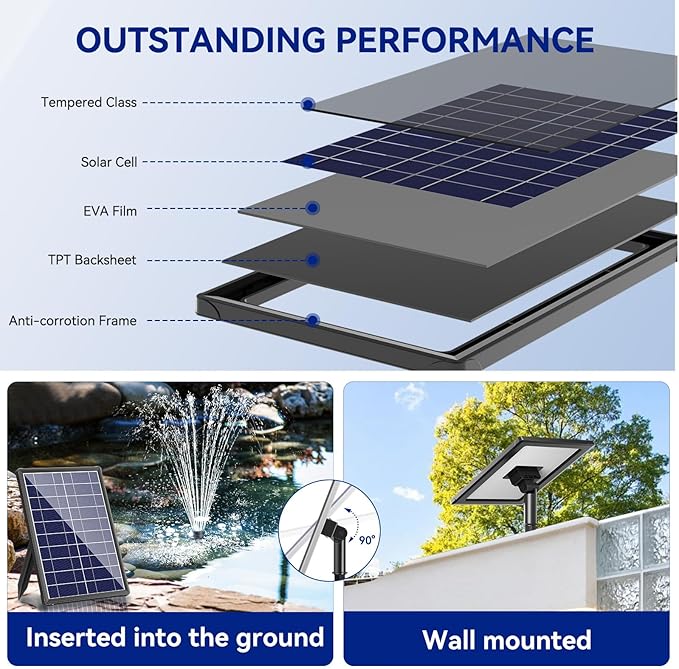 OUTSTANDING PERFORMANCE

Tempered Class

Solar Cell

EVA Film

TPT Backsheet

Anti-corrotion Frame

90°

Inserted into the ground

Wall mounted